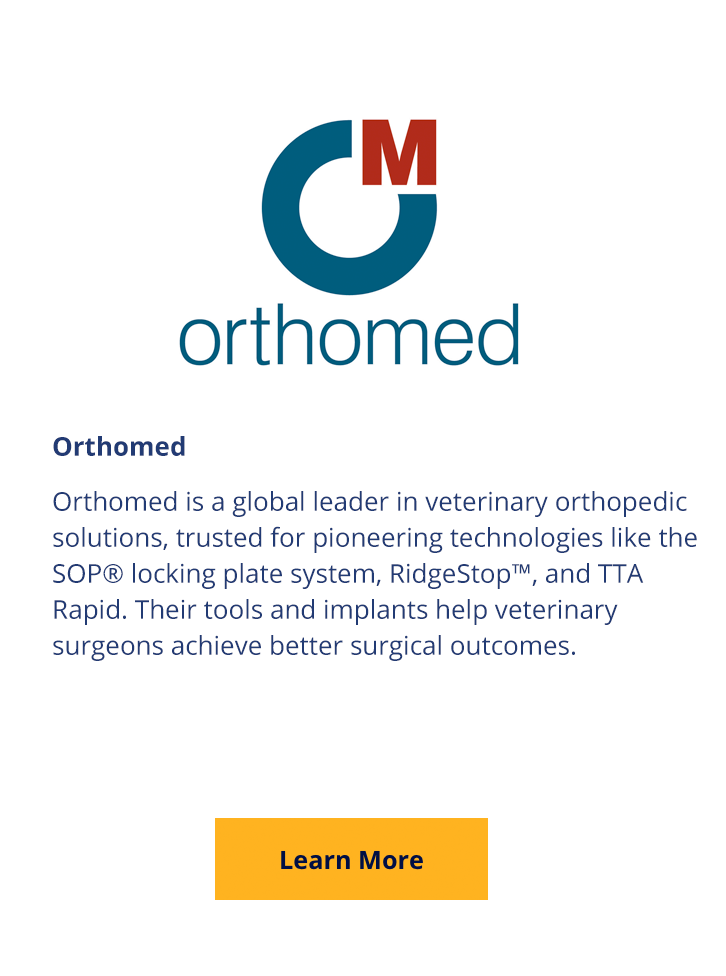 M

orthomed

Orthomed

Orthomed is a global leader in veterinary orthopedic solutions, trusted for pioneering technologies like the SOP® locking plate system, RidgeStop™, and TTA Rapid. Their tools and implants help veterinary surgeons achieve better surgical outcomes.

Learn More